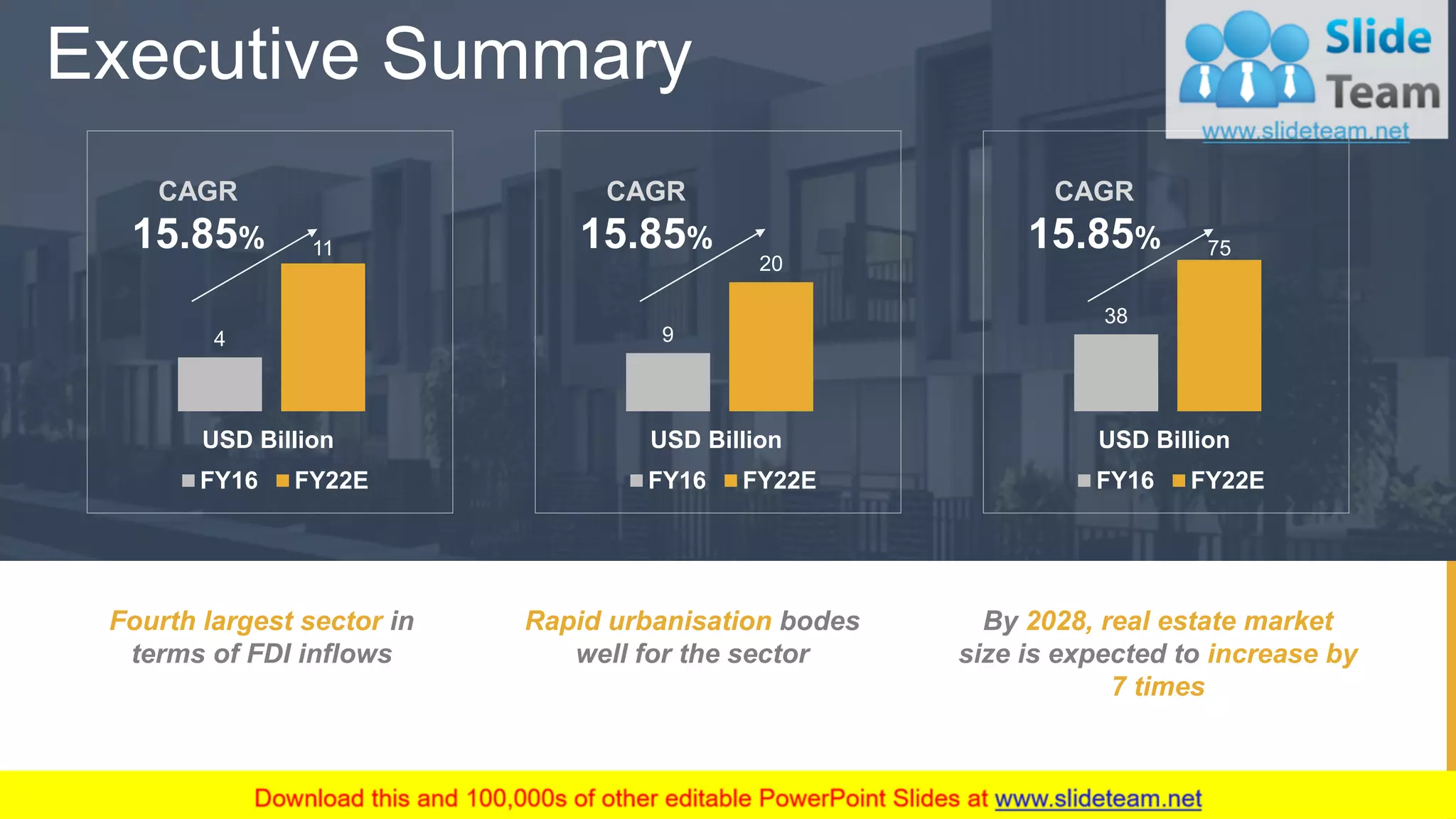 Executive Summary

Slide Team
www.slideteam.net

CAGR
15.85%
4
11
USD Billion
FY16 FY22E

CAGR
15.85%
9
20
USD Billion
FY16 FY22E

CAGR
15.85%
38
75
USD Billion
FY16 FY22E

Fourth largest sector in terms of FDI inflows

Rapid urbanisation bodes well for the sector

By 2028, real estate market size is expected to increase by 7 times

Download this and 100,000s of other editable PowerPoint Slides at www.slideteam.net